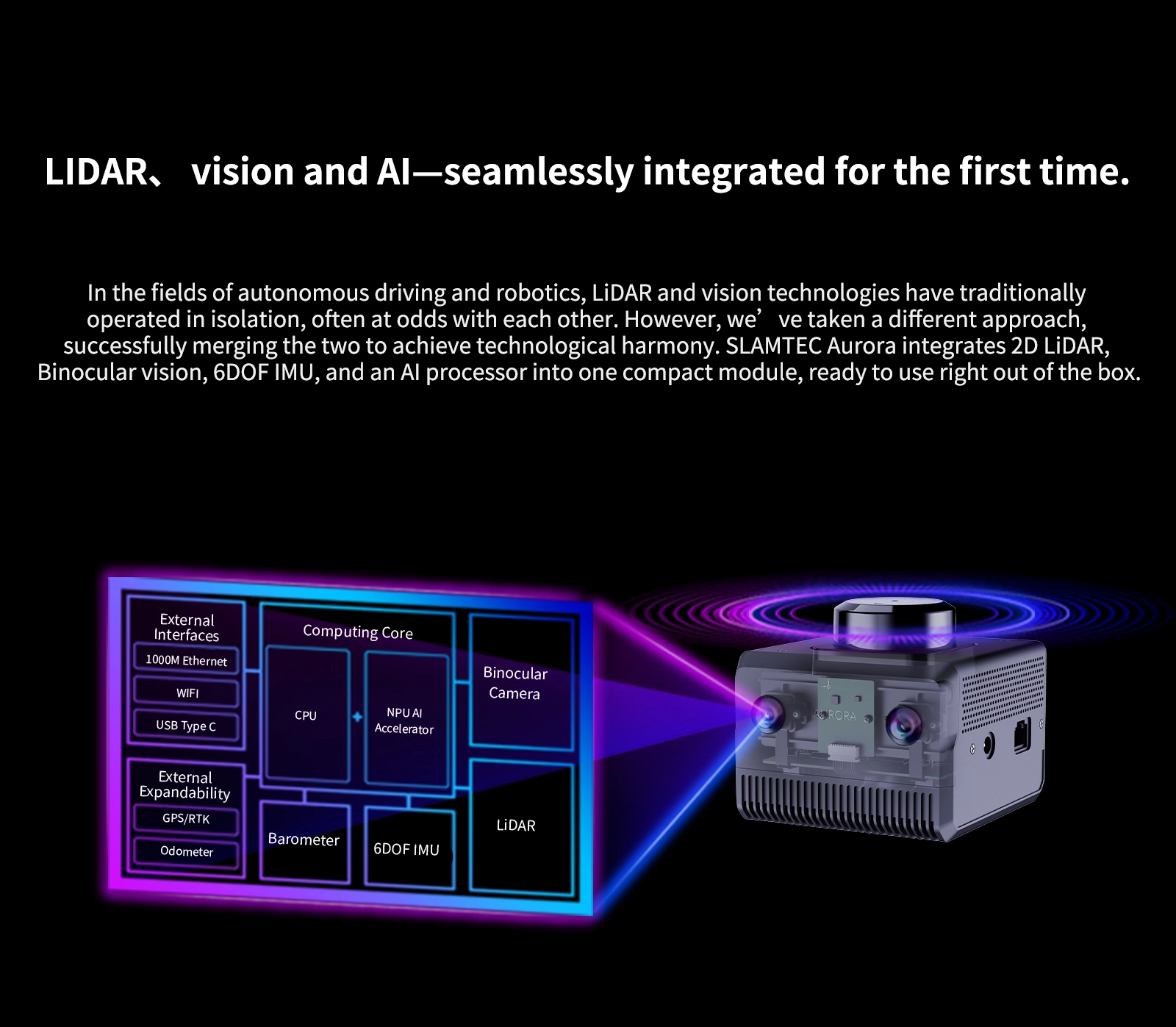 LIDAR、 vision and AI—seamlessly integrated for the first time.

In the fields of autonomous driving and robotics, LiDAR and vision technologies have traditionally operated in isolation, often at odds with each other. However, we’ ve taken a different approach, successfully merging the two to achieve technological harmony. SLAMTEC Aurora integrates 2D LiDAR, Binocular vision, 6DOF IMU, and an AI processor into one compact module, ready to use right out of the box.

External Interfaces
1000M Ethernet
WIFI
USB Type C
External Expandability
GPS/RTK
Odometer
Computing Core
CPU
NPU AI Accelerator
Barometer
6DOF IMU
Binocular Camera
LiDAR
AURORA